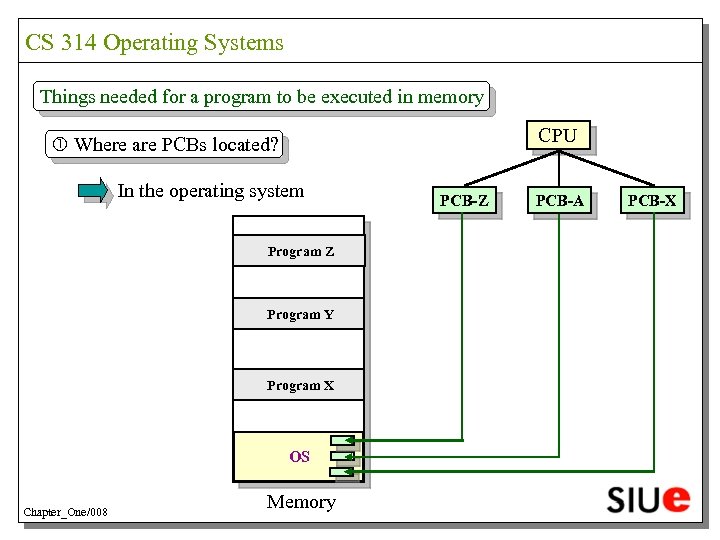 CS 314 Operating Systems

Things needed for a program to be executed in memory

① Where are PCBs located?

In the operating system

CPU

PCB-Z

PCB-A

PCB-X

Program Z

Program Y

Program X

OS

Memory

Chapter_One/008

SIUe